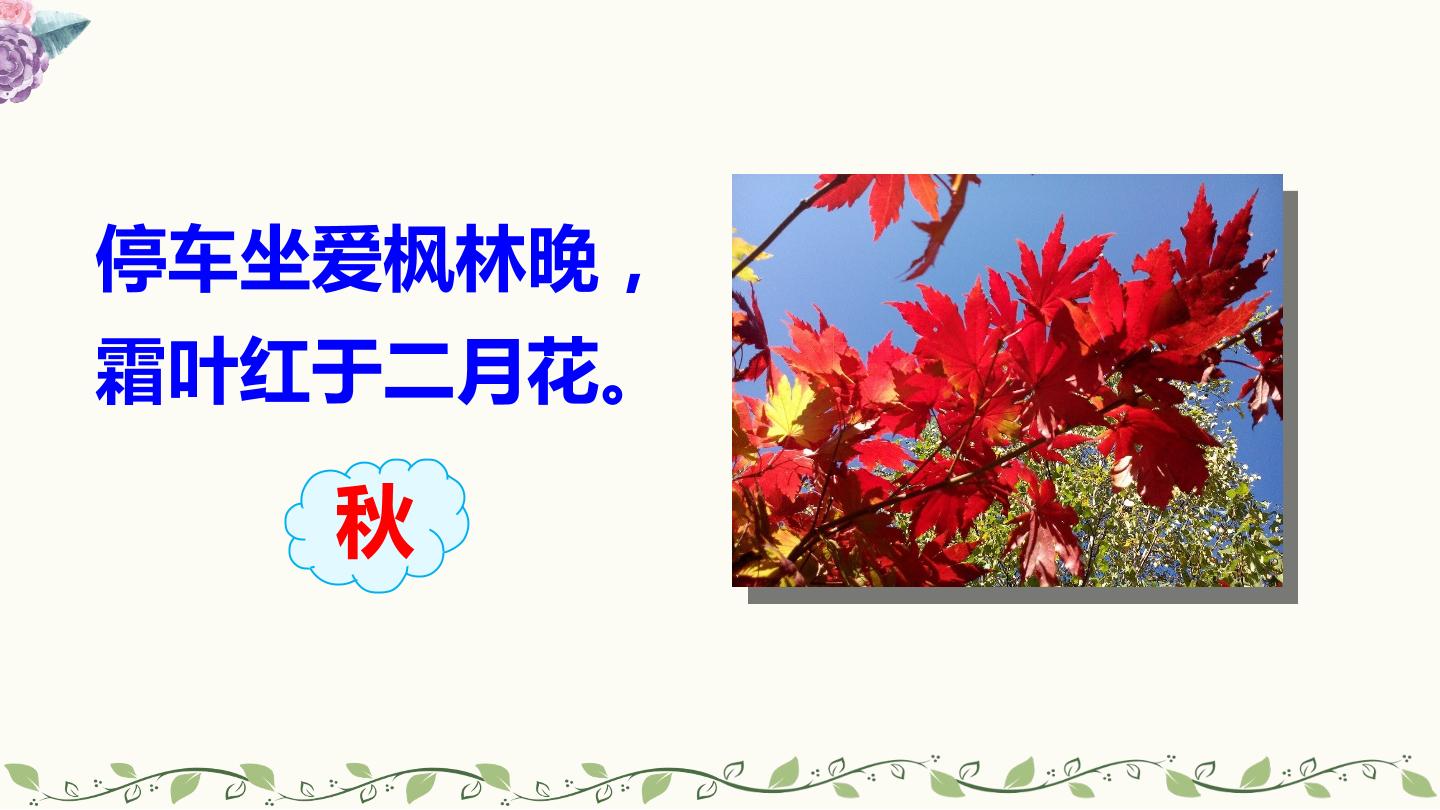 停车坐爱枫林晚，
霜叶红于二月花。

秋